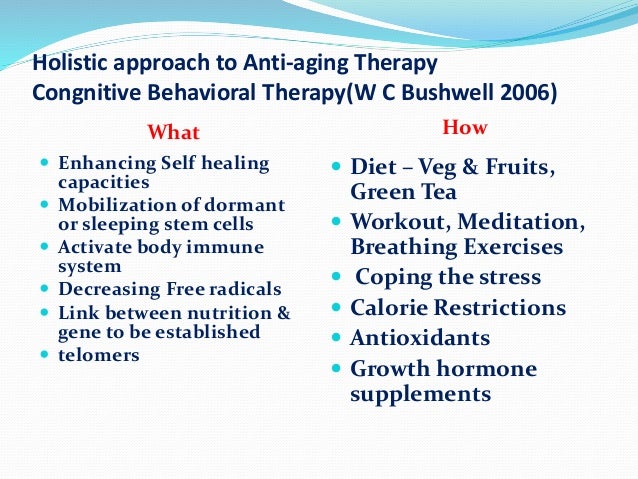 Holistic approach to Anti-aging Therapy
Congnitive Behavioral Therapy(W C Bushwell 2006)

What

- Enhancing Self healing capacities
- Mobilization of dormant or sleeping stem cells
- Activate body immune system
- Decreasing Free radicals
- Link between nutrition & gene to be established
- telomers

How

- Diet – Veg & Fruits, Green Tea
- Workout, Meditation, Breathing Exercises
- Coping the stress
- Calorie Restrictions
- Antioxidants
- Growth hormone supplements